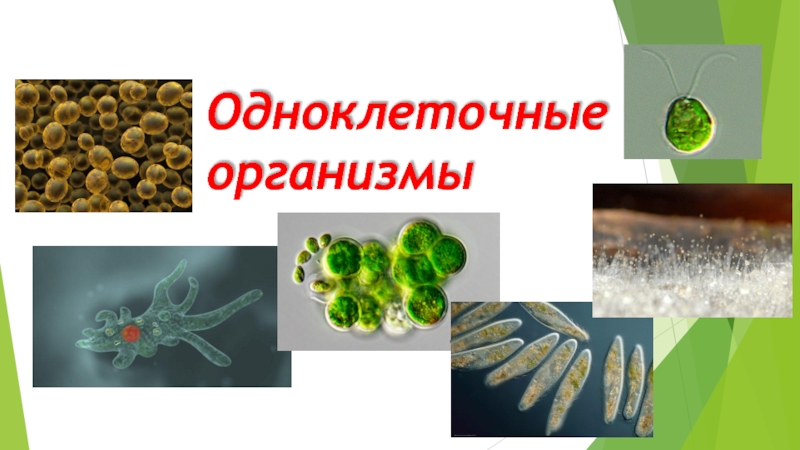 Одноклеточные организмы